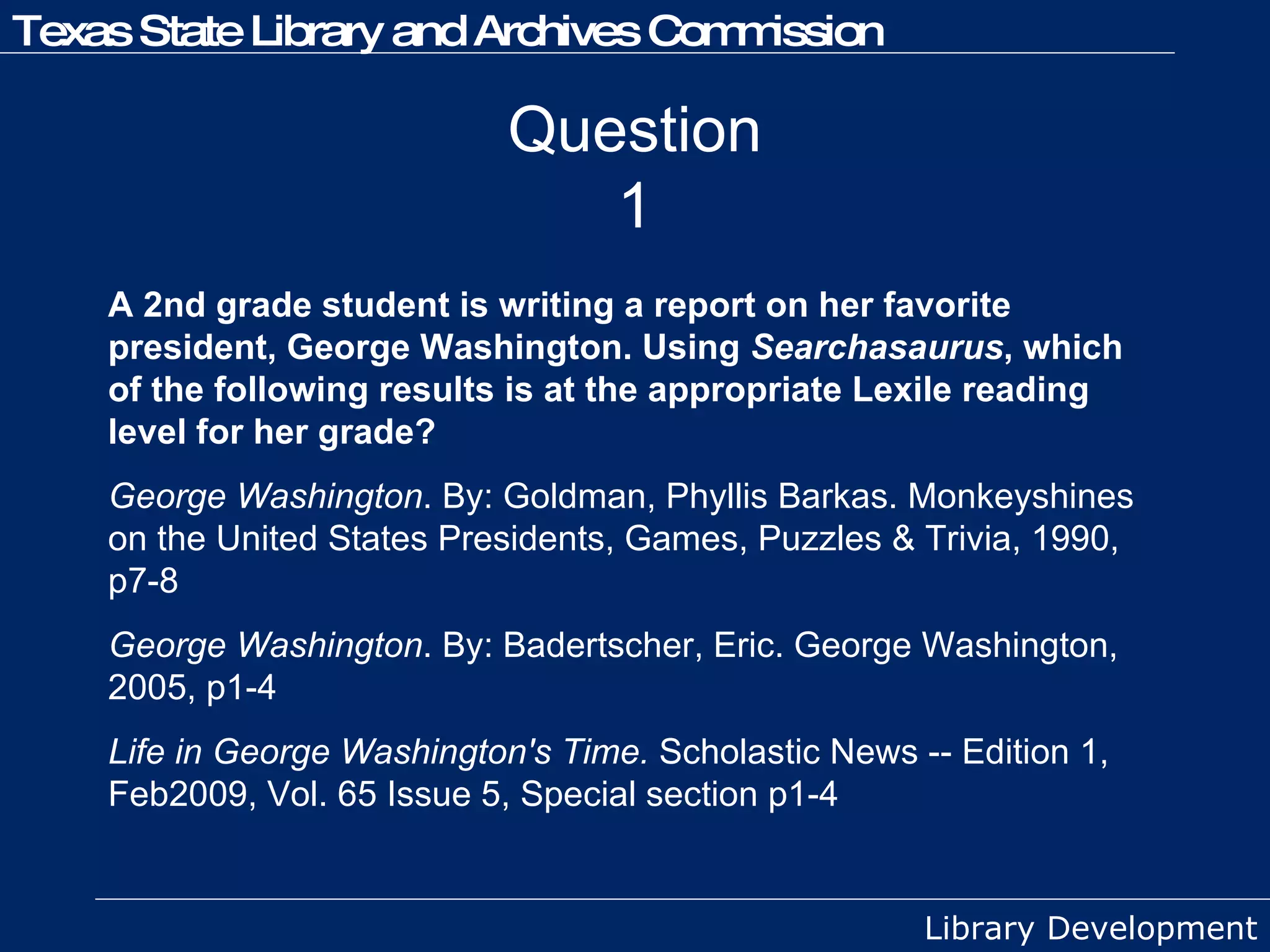 Texas State Library and Archives Commission

Question
1

A 2nd grade student is writing a report on her favorite president, George Washington. Using Searchasaurus, which of the following results is at the appropriate Lexile reading level for her grade?

George Washington. By: Goldman, Phyllis Barkas. Monkeyshines on the United States Presidents, Games, Puzzles & Trivia, 1990, p7-8

George Washington. By: Badertscher, Eric. George Washington, 2005, p1-4

Life in George Washington's Time. Scholastic News -- Edition 1, Feb2009, Vol. 65 Issue 5, Special section p1-4

Library Development